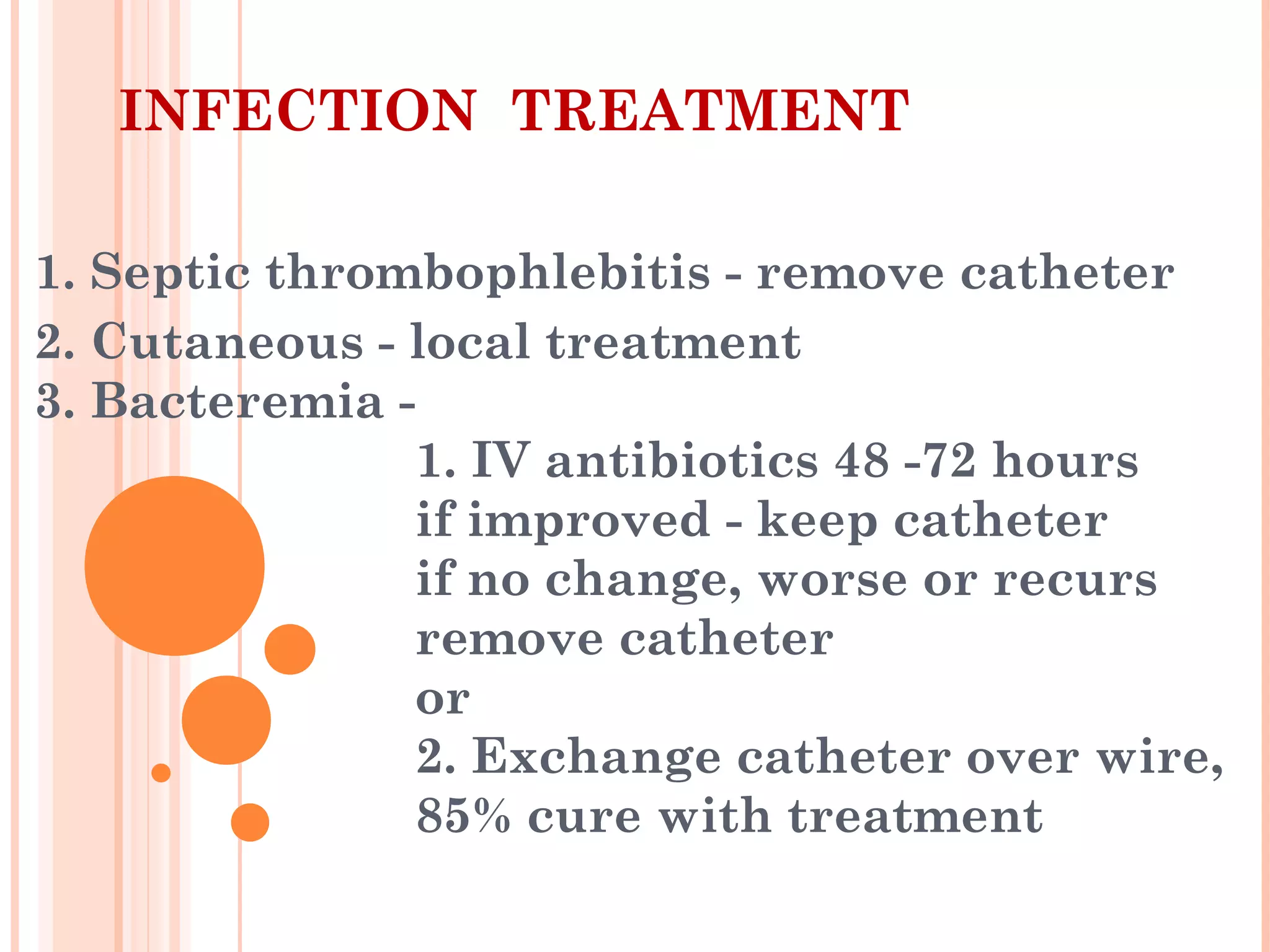 INFECTION TREATMENT

1. Septic thrombophlebitis - remove catheter
2. Cutaneous - local treatment
3. Bacteremia -
1. IV antibiotics 48 -72 hours
if improved - keep catheter
if no change, worse or recurs
remove catheter
or
2. Exchange catheter over wire,
85% cure with treatment